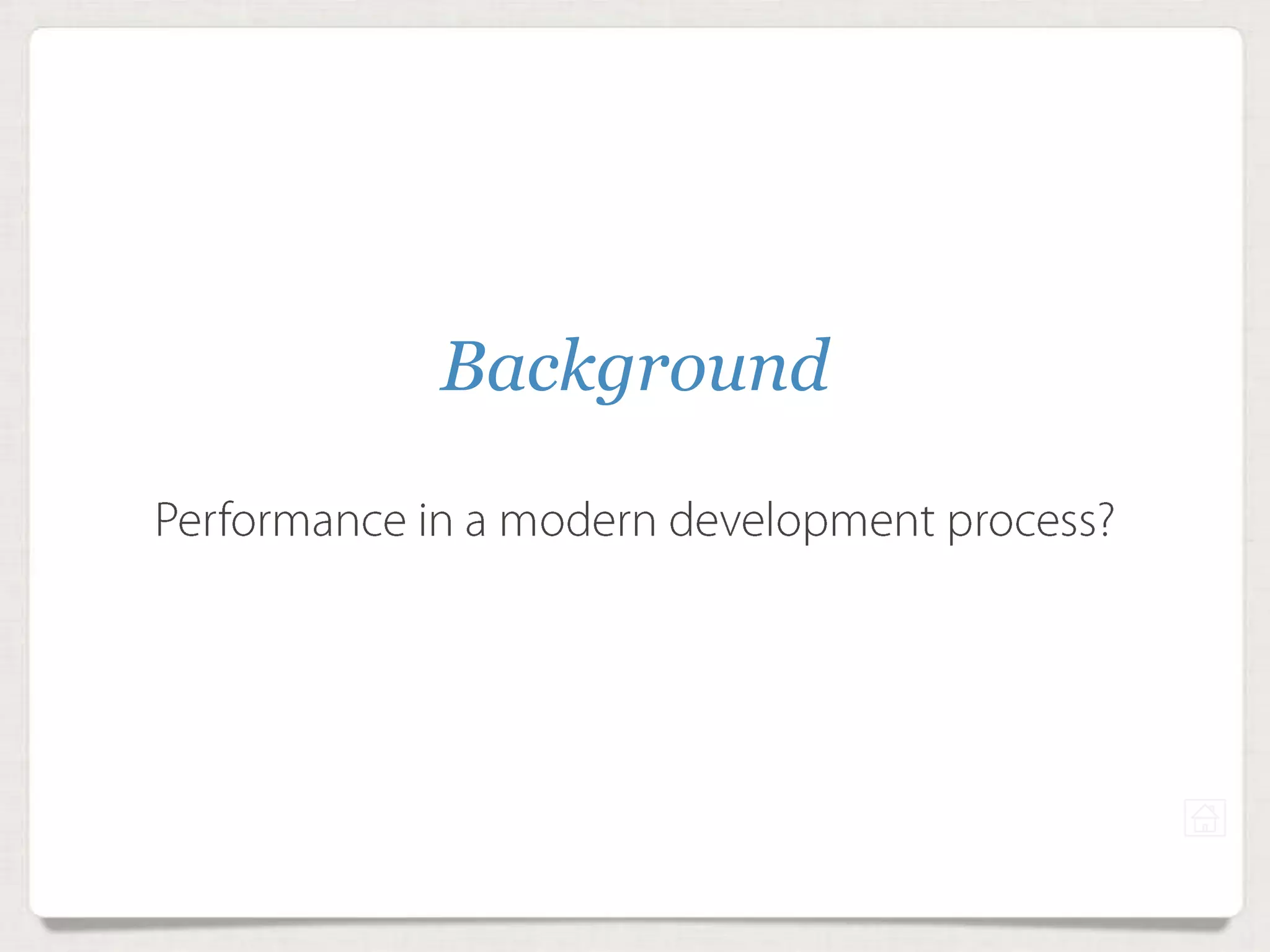 Background

Performance in a modern development process?